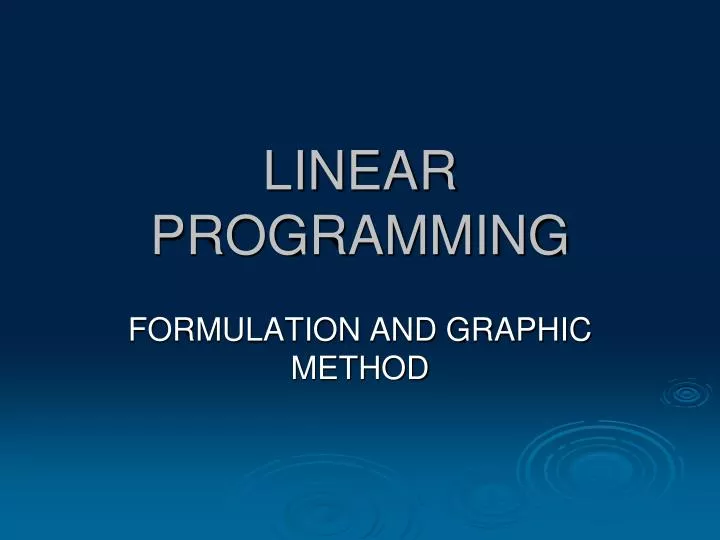 LINEAR PROGRAMMING

FORMULATION AND GRAPHIC METHOD